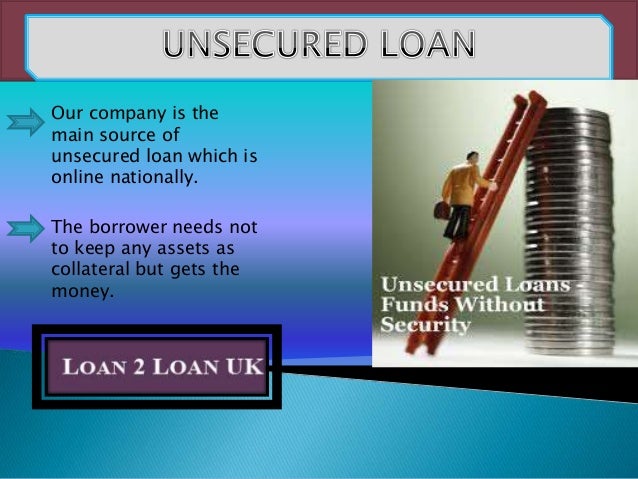 UNSECURED LOAN

Our company is the main source of unsecured loan which is online nationally.

The borrower needs not to keep any assets as collateral but gets the money.

Unsecured Loans - Funds Without Security

LOAN 2 LOAN UK